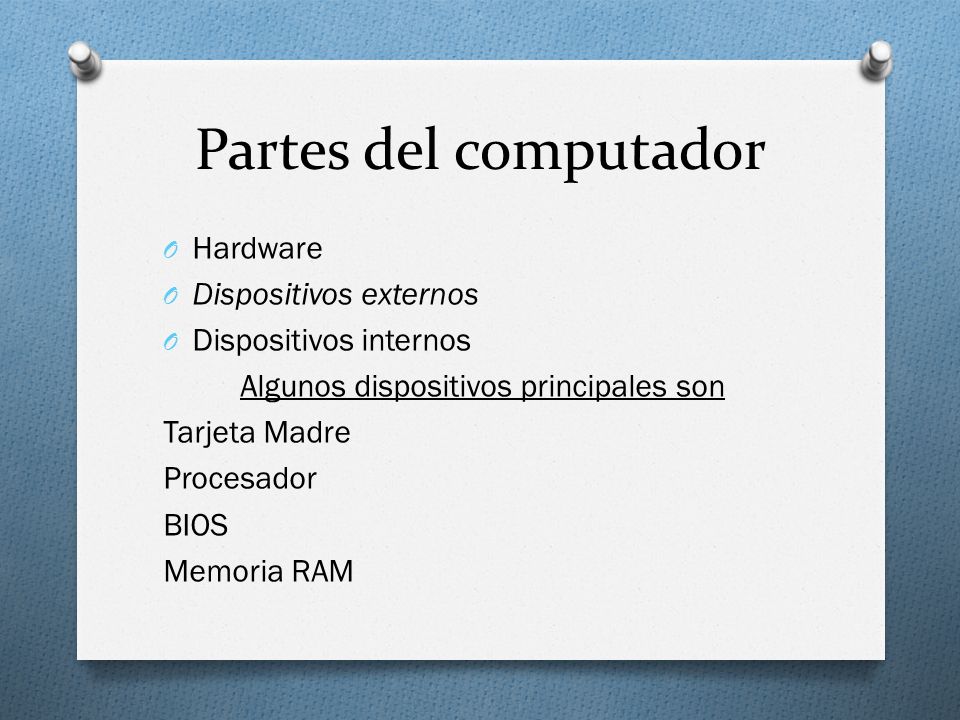 Partes del computador

O Hardware
O Dispositivos externos
O Dispositivos internos

Algunos dispositivos principales son

Tarjeta Madre
Procesador
BIOS
Memoria RAM